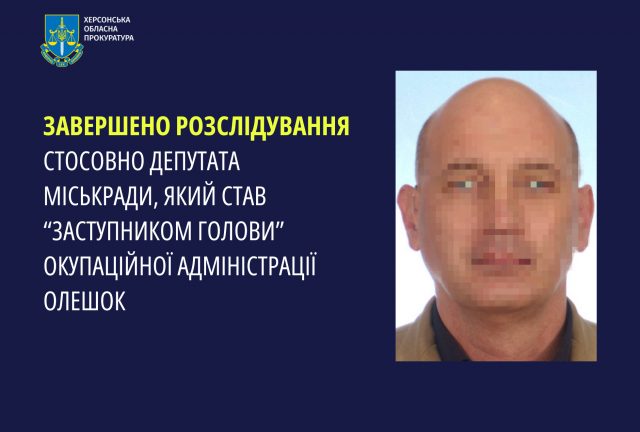 ХЕРСОНСЬКА ОБЛАСНА ПРОКУРАТУРА

ЗАВЕРШЕНО РОЗСЛІДУВАННЯ СТОСОВНО ДЕПУТАТА МІСЬКРАДИ, ЯКИЙ СТАВ “ЗАСТУПНИКОМ ГОЛОВИ” ОКУПАЦІЙНОЇ АДМІНІСТРАЦІЇ ОЛЕШОК